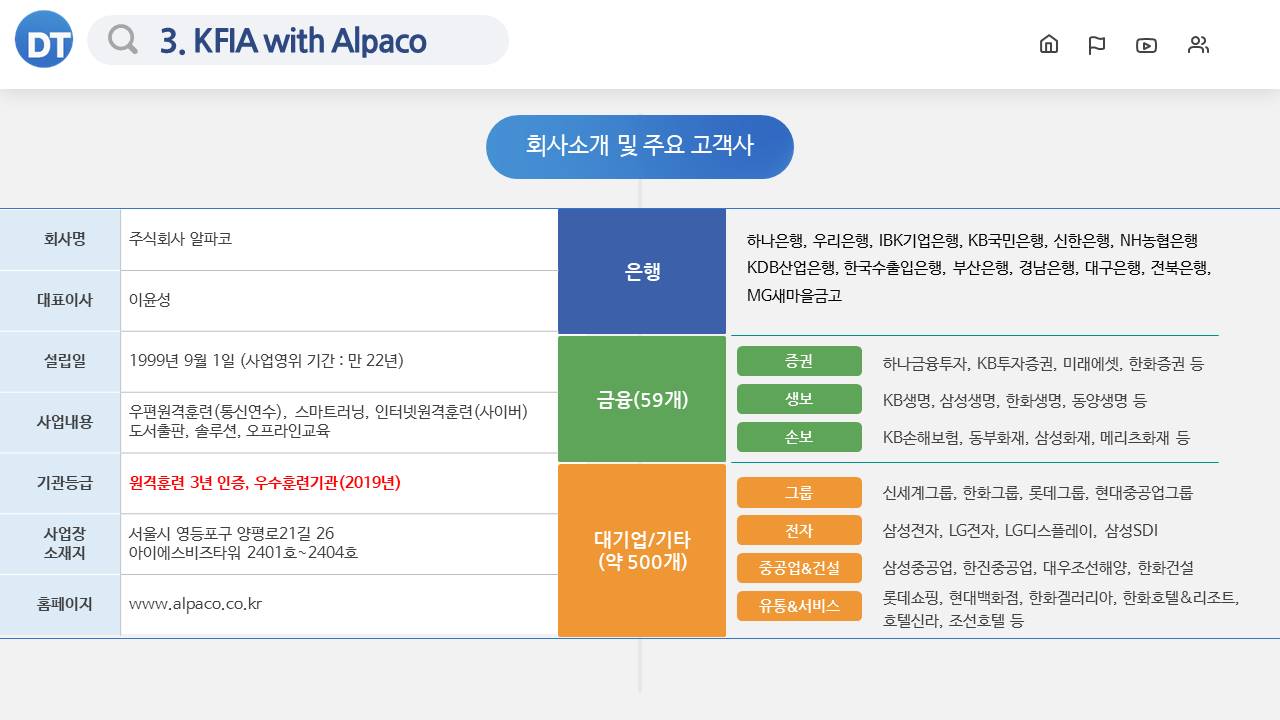 DT

3. KFIA with Alpaco

회사소개 및 주요 고객사

| 회사명 | 주식회사 알파코 |
|---|---|
| 대표이사 | 이윤성 |
| 설립일 | 1999년 9월 1일 (사업영위 기간 : 만 22년) |
| 사업내용 | 우편원격훈련(통신연수), 스마트러닝, 인터넷원격훈련(사이버) 도서출판, 솔루션, 오프라인교육 |
| 기관등급 | 원격훈련 3년 인증, 우수훈련기관(2019년) |
| 사업장 소재지 | 서울시 영등포구 양평로21길 26 아이에스비즈타워 2401호~2404호 |
| 홈페이지 | www.alpaco.co.kr |

은행
하나은행, 우리은행, IBK기업은행, KB국민은행, 신한은행, NH농협은행 KDB산업은행, 한국수출입은행, 부산은행, 경남은행, 대구은행, 전북은행, MG새마을금고

금융(59개)
증권 하나금융투자, KB투자증권, 미래에셋, 한화증권 등
생보 KB생명, 삼성생명, 한화생명, 동양생명 등
손보 KB손해보험, 동부화재, 삼성화재, 메리츠화재 등

대기업/기타 (약 500개)
그룹 신세계그룹, 한화그룹, 롯데그룹, 현대중공업그룹
전자 삼성전자, LG전자, LG디스플레이, 삼성SDI
중공업&건설 삼성중공업, 한진중공업, 대우조선해양, 한화건설
유통&서비스 롯데쇼핑, 현대백화점, 한화겔러리아, 한화호텔&리조트, 호텔신라, 조선호텔 등